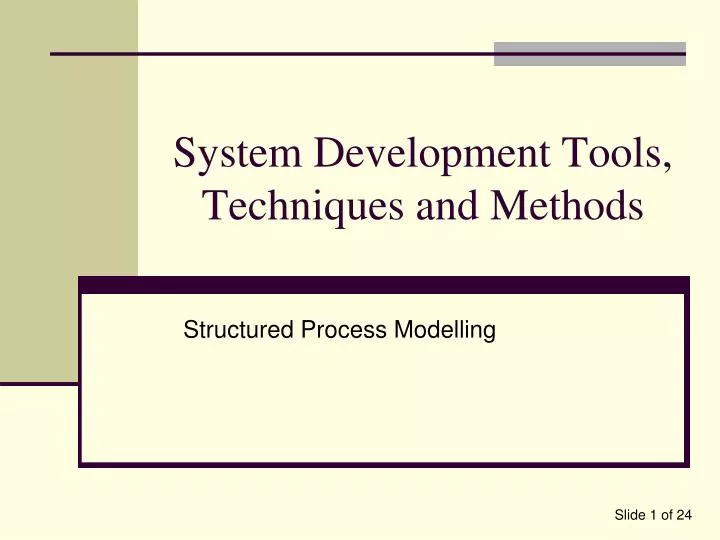 System Development Tools, Techniques and Methods

Structured Process Modelling

Slide 1 of 24